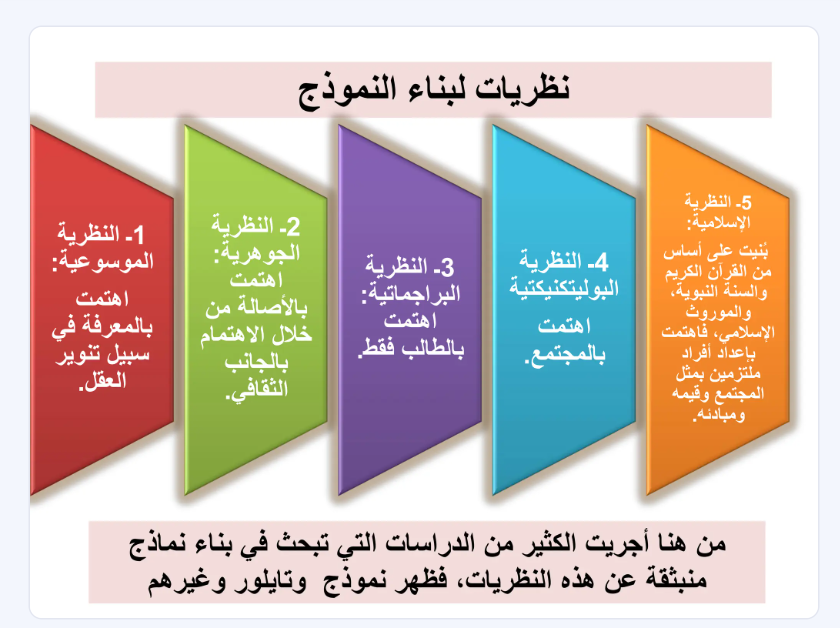 نظريات لبناء النموذج

1- النظرية الموسوعية: اهتمت بالمعرفة في سبيل تنوير العقل.

2- النظرية الجوهرية: اهتمت بالأصالة من خلال الاهتمام بالجانب الثقافي.

3- النظرية البراجماتية: اهتمت بالطالب فقط.

4- النظرية البوليتكنيكتية اهتمت بالمجتمع.

5- النظرية الإسلامية: بُنيت على أساس من القرآن الكريم والسنة النبوية، والموروث الإسلامي، فاهتمت بإعداد أفراد ملتزمين بمثل المجتمع وقيمه ومبادئه.

من هنا أجريت الكثير من الدراسات التي تبحث في بناء نماذج منبثقة عن هذه النظريات، فظهر نموذج وتايلور وغيرهم